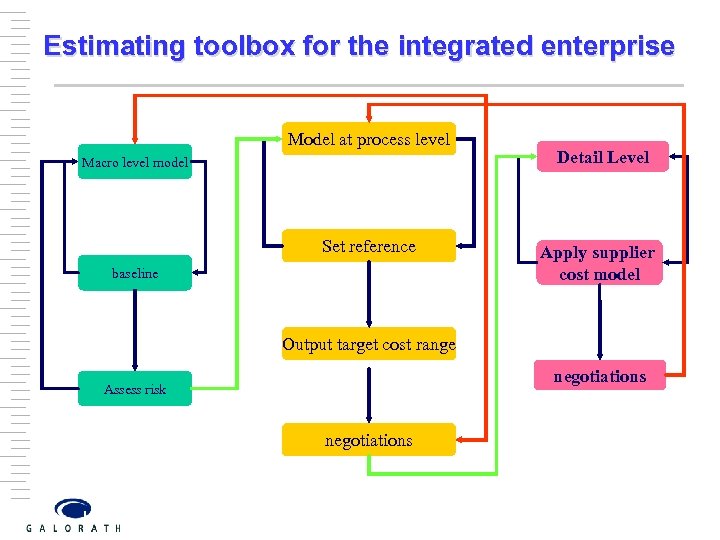 Estimating toolbox for the integrated enterprise

Macro level model

baseline

Assess risk

Model at process level

Set reference

Output target cost range

negotiations

Detail Level

Apply supplier cost model

negotiations

GALORATH